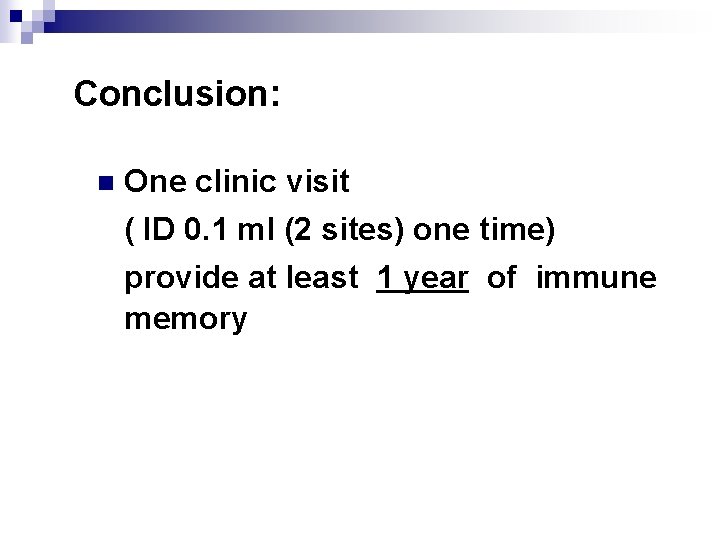 Conclusion:

One clinic visit
( ID 0.1 ml (2 sites) one time)
provide at least 1 year of immune memory